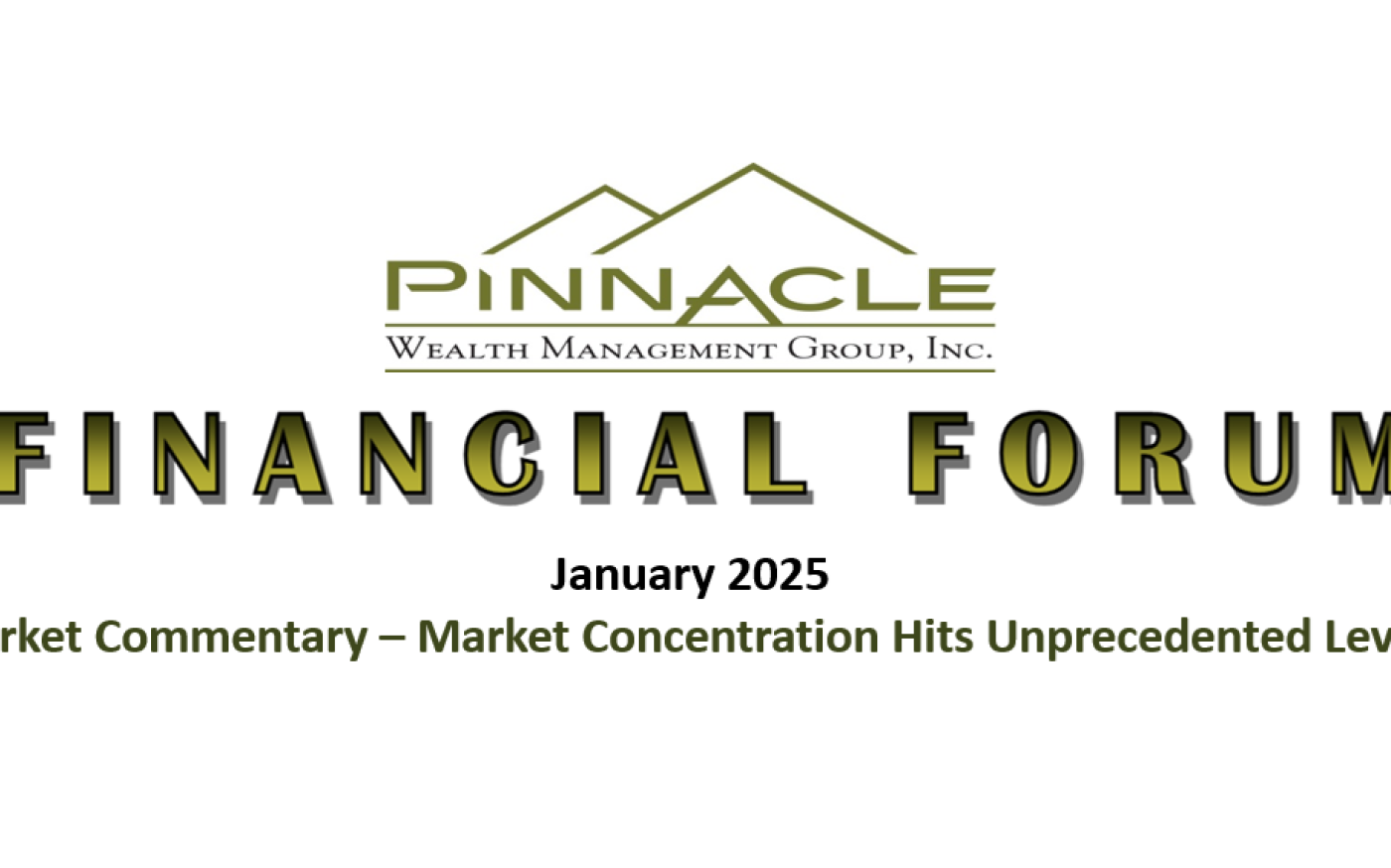 PINNACLE
WEALTH MANAGEMENT GROUP, INC.

FINANCIAL FORUM

January 2025

rket Commentary – Market Concentration Hits Unprecedented Lev